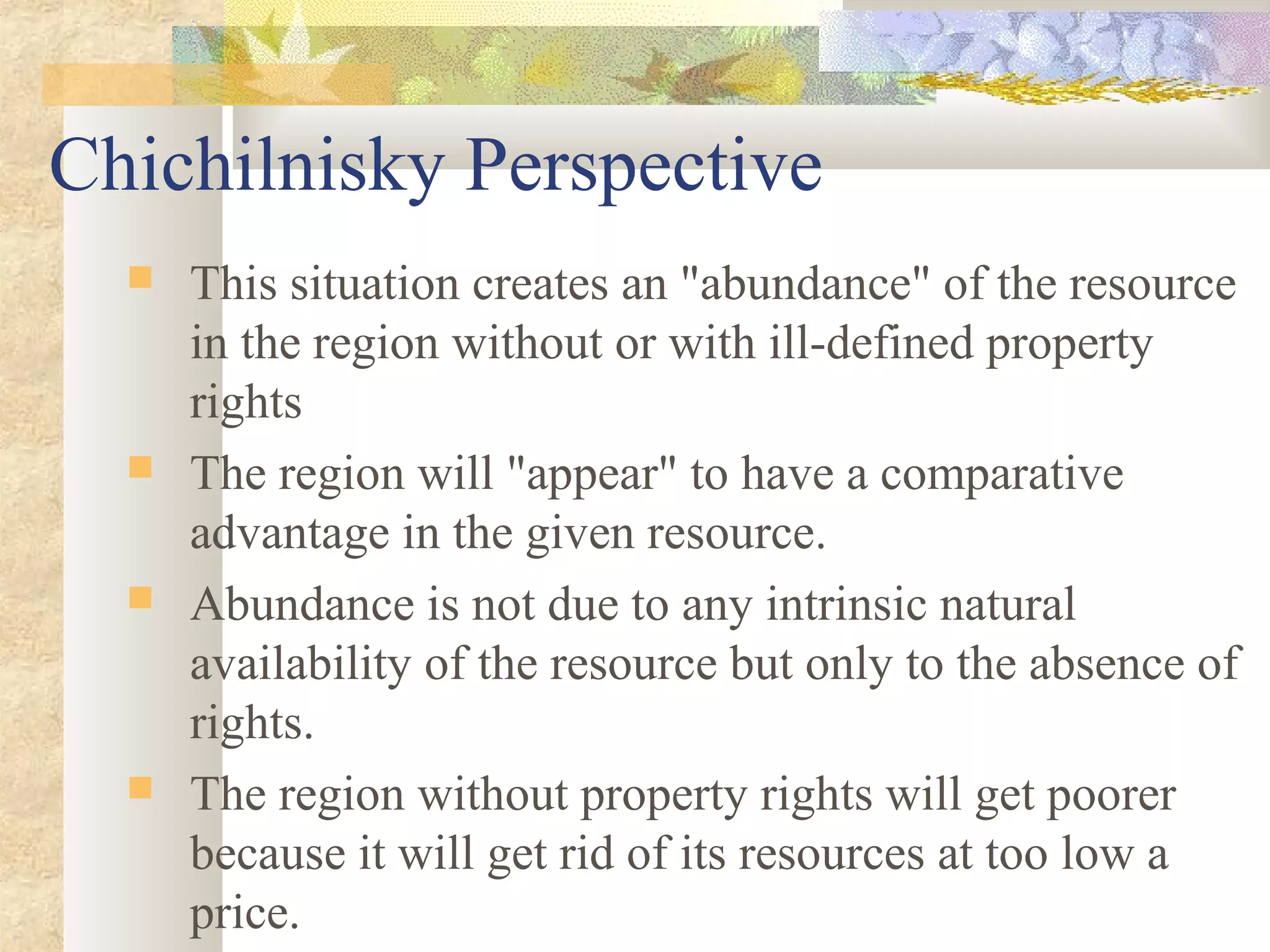 Chichilnisky Perspective

This situation creates an "abundance" of the resource in the region without or with ill-defined property rights

The region will "appear" to have a comparative advantage in the given resource.

Abundance is not due to any intrinsic natural availability of the resource but only to the absence of rights.

The region without property rights will get poorer because it will get rid of its resources at too low a price.